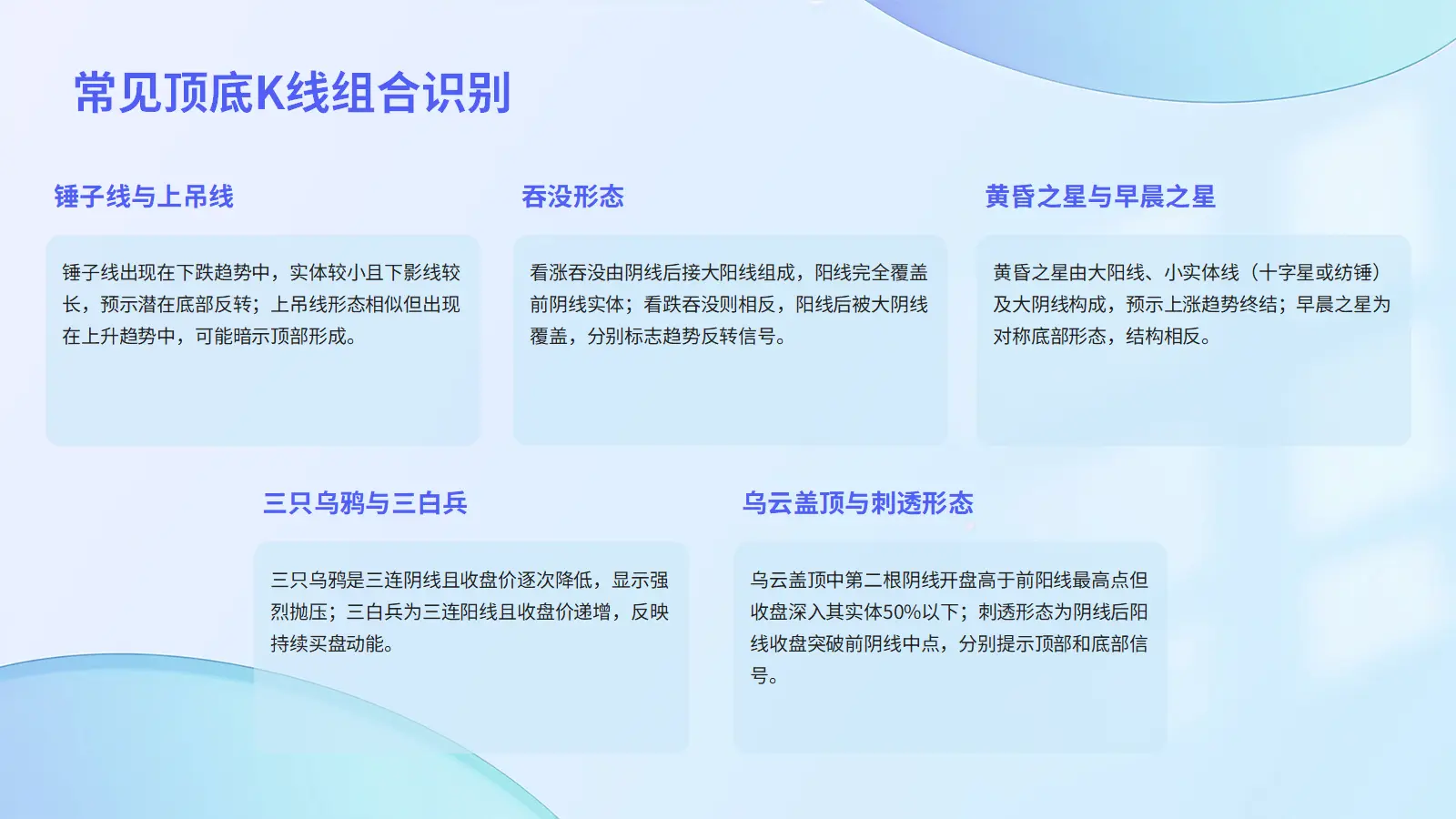 常见顶底K线组合识别

锤子线与上吊线

锤子线出现在下跌趋势中，实体较小且下影线较长，预示潜在底部反转；上吊线形态相似但出现在上升趋势中，可能暗示顶部形成。

吞没形态

看涨吞没由阴线后接大阳线组成，阳线完全覆盖前阴线实体；看跌吞没则相反，阳线后被大阴线覆盖，分别标志趋势反转信号。

黄昏之星与早晨之星

黄昏之星由大阳线、小实体线（十字星或纺锤）及大阴线构成，预示上涨趋势终结；早晨之星为对称底部形态，结构相反。

三只乌鸦与三白兵

三只乌鸦是三连阴线且收盘价逐次降低，显示强烈抛压；三白兵为三连阳线且收盘价递增，反映持续买盘动能。

乌云盖顶与刺透形态

乌云盖顶中第二根阴线开盘高于前阳线最高点但收盘深入其实体50%以下；刺透形态为阴线后阳线收盘突破前阴线中点，分别提示顶部和底部信号。